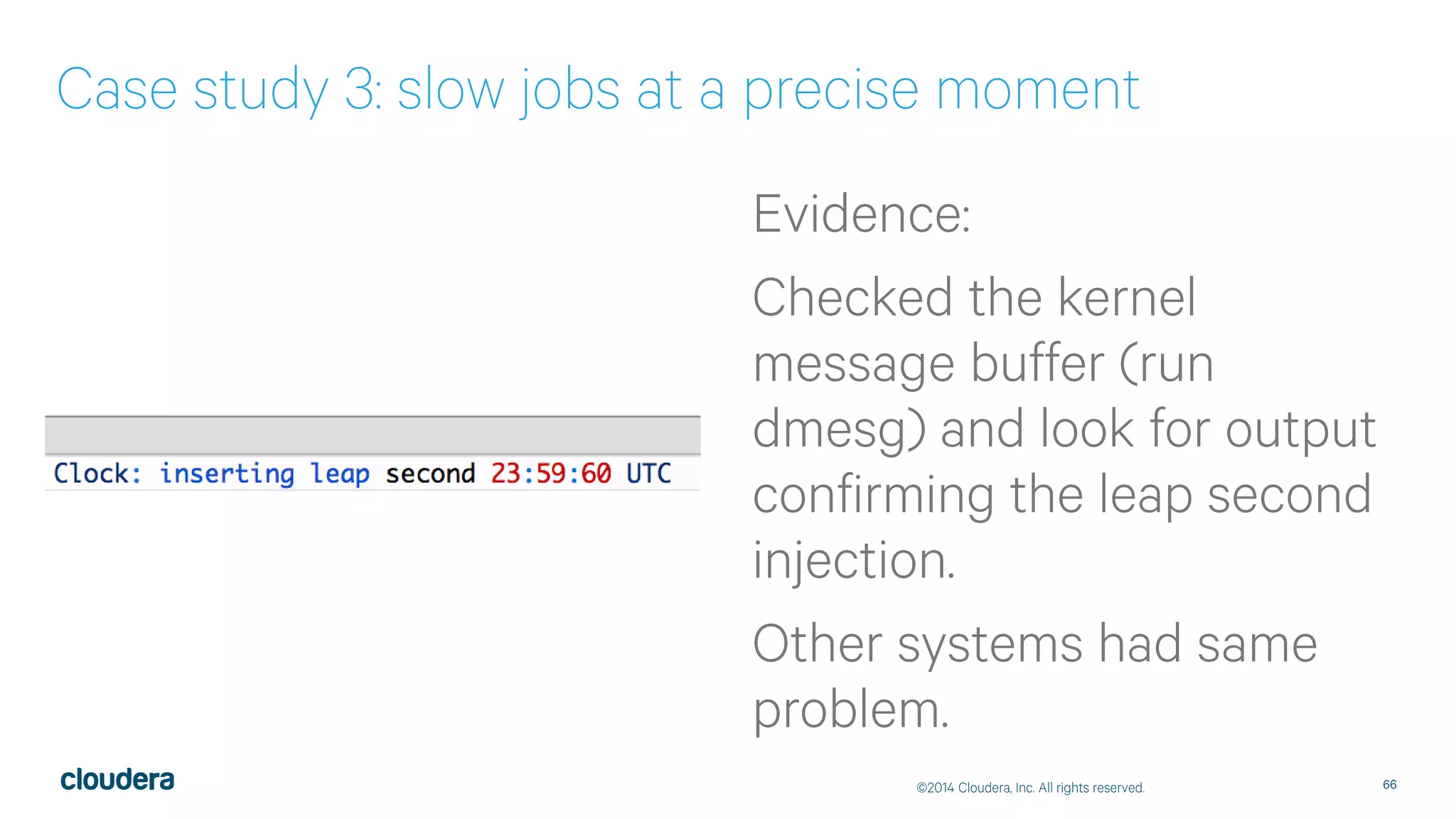 Case study 3: slow jobs at a precise moment

Clock: inserting leap second 23:59:60 UTC

Evidence:

Checked the kernel message buffer (run dmesg) and look for output confirming the leap second injection.

Other systems had same problem.

cloudera

©2014 Cloudera, Inc. All rights reserved.

66